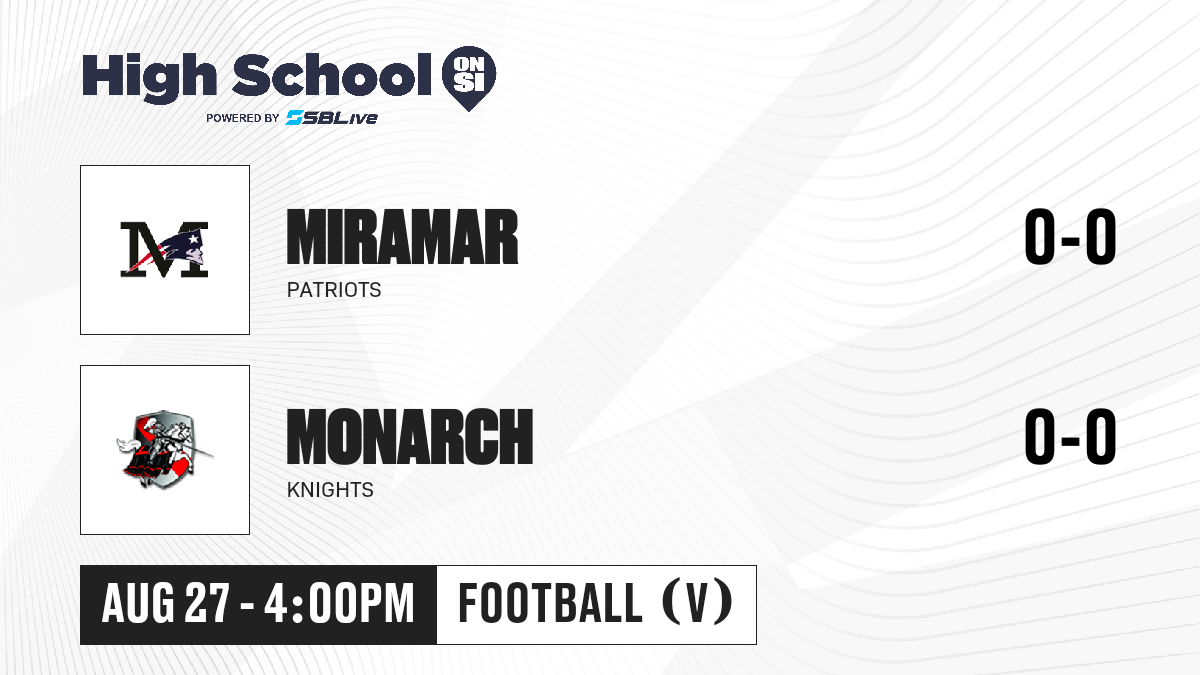 High School ON SI
POWERED BY SBLive

M

MIRAMAR
PATRIOTS

0-0

MONARCH
KNIGHTS

0-0

AUG 27 - 4:00PM

FOOTBALL (V)